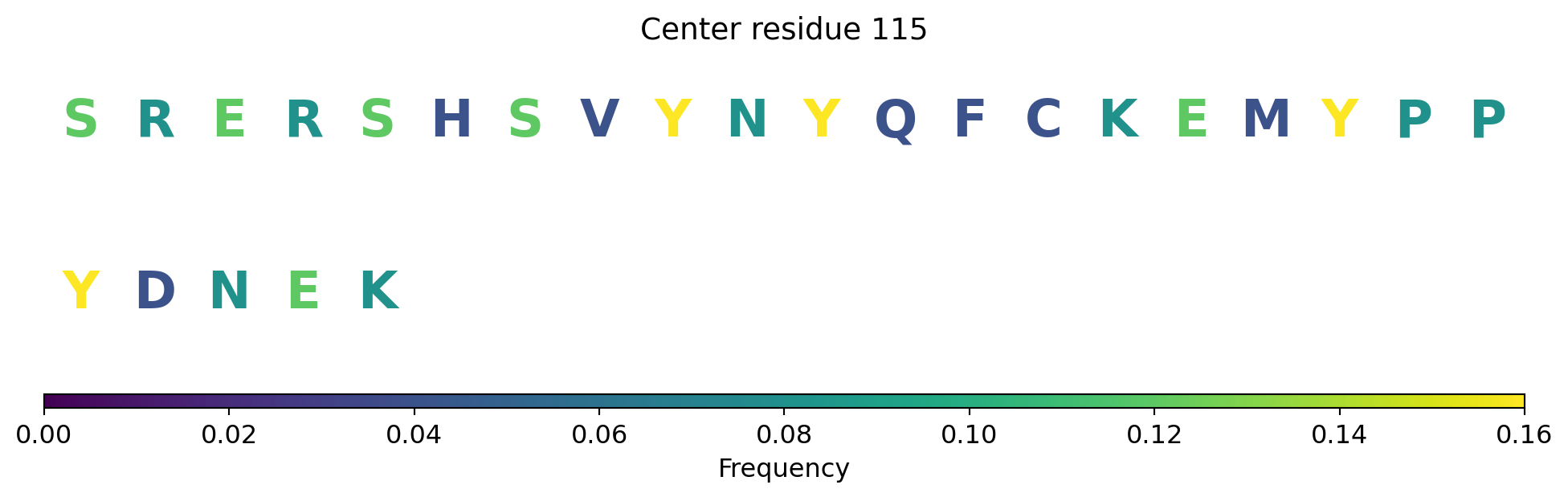 Center residue 115

S R E R S H S V Y N Y Q F C K E M Y P P

Y D N E K

0.00 0.02 0.04 0.06 0.08 0.10 0.12 0.14 0.16

Frequency